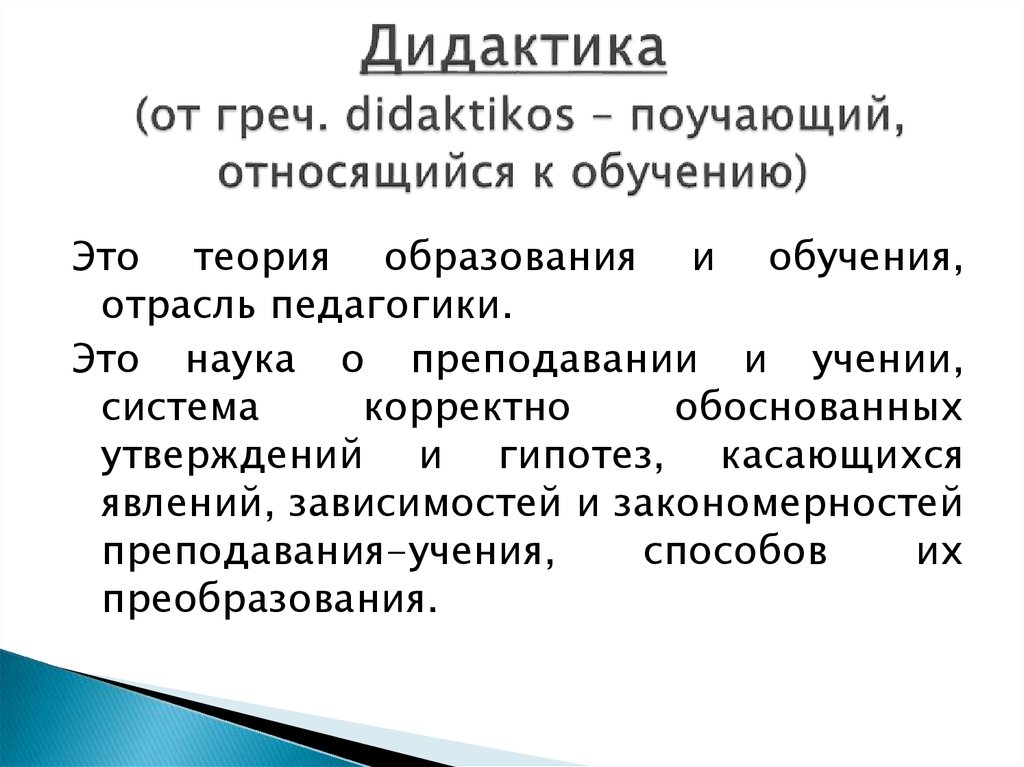 Дидактика
(от греч. didaktikos – поучающий, относящийся к обучению)

Это теория образования и обучения, отрасль педагогики.

Это наука о преподавании и учении, система корректно обоснованных утверждений и гипотез, касающихся явлений, зависимостей и закономерностей преподавания–учения, способов их преобразования.